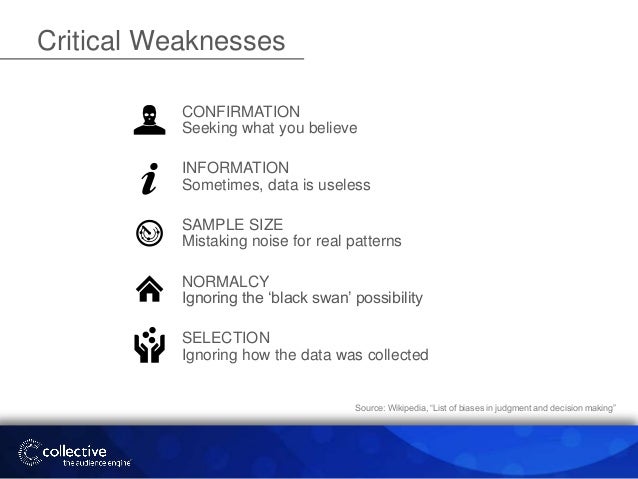 Critical Weaknesses

CONFIRMATION
Seeking what you believe

INFORMATION
Sometimes, data is useless

SAMPLE SIZE
Mistaking noise for real patterns

NORMALCY
Ignoring the 'black swan' possibility

SELECTION
Ignoring how the data was collected

Source: Wikipedia, "List of biases in judgment and decision making"

collective
the audience engine